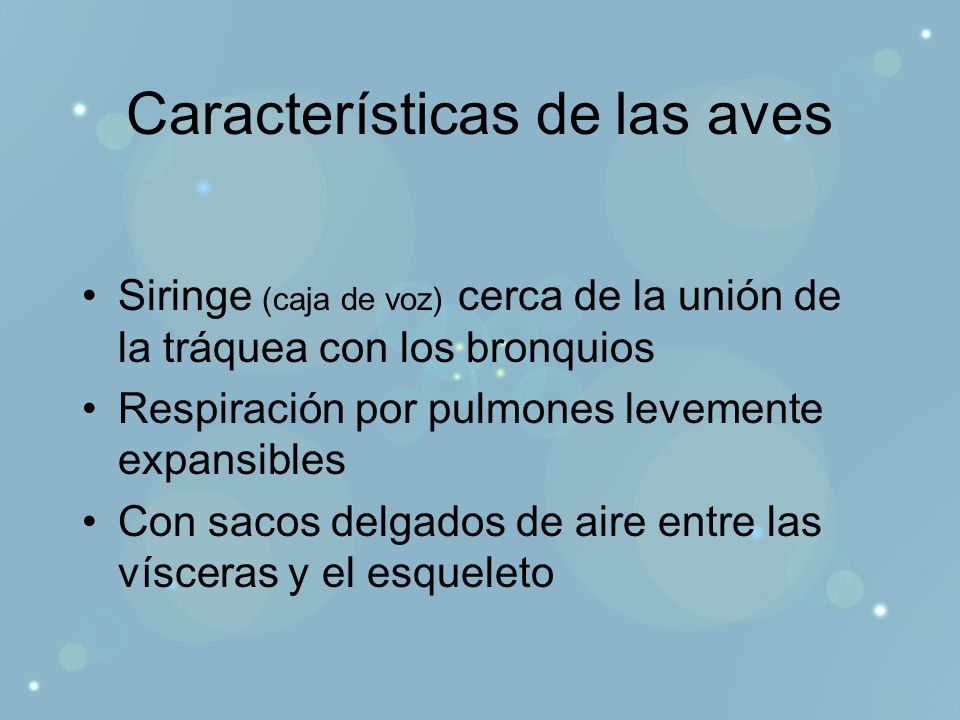 Características de las aves

• Siringe (caja de voz) cerca de la unión de la tráquea con los bronquios
• Respiración por pulmones levemente expansibles
• Con sacos delgados de aire entre las vísceras y el esqueleto